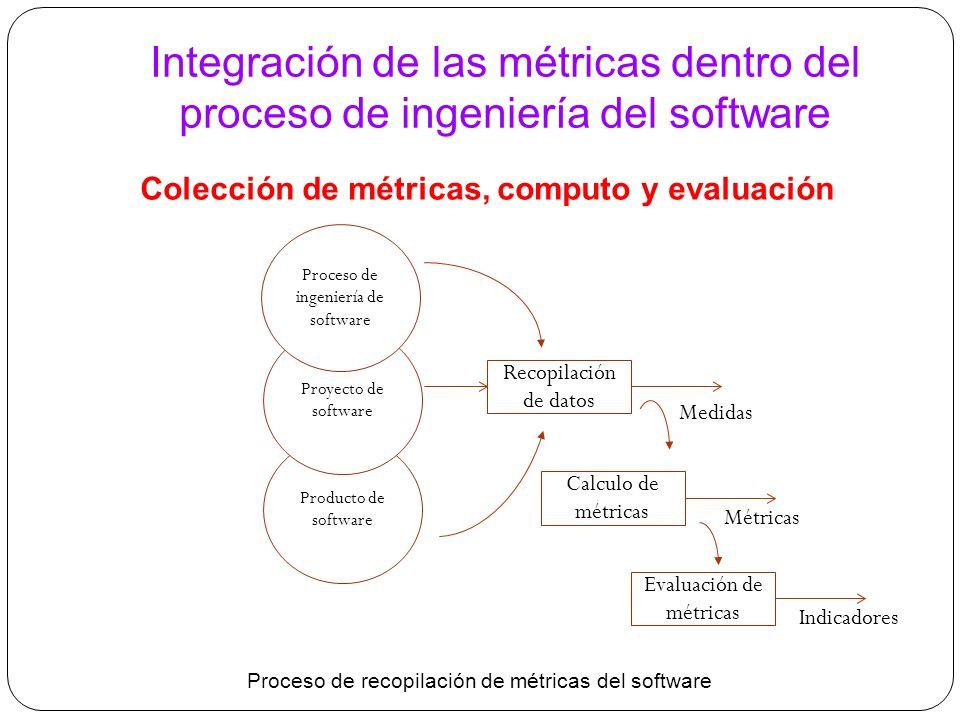 Integración de las métricas dentro del proceso de ingeniería del software

Colección de métricas, computo y evaluación

Proceso de ingeniería de software

Proyecto de software

Producto de software

Recopilación de datos

Medidas

Calculo de métricas

Métricas

Evaluación de métricas

Indicadores

Proceso de recopilación de métricas del software